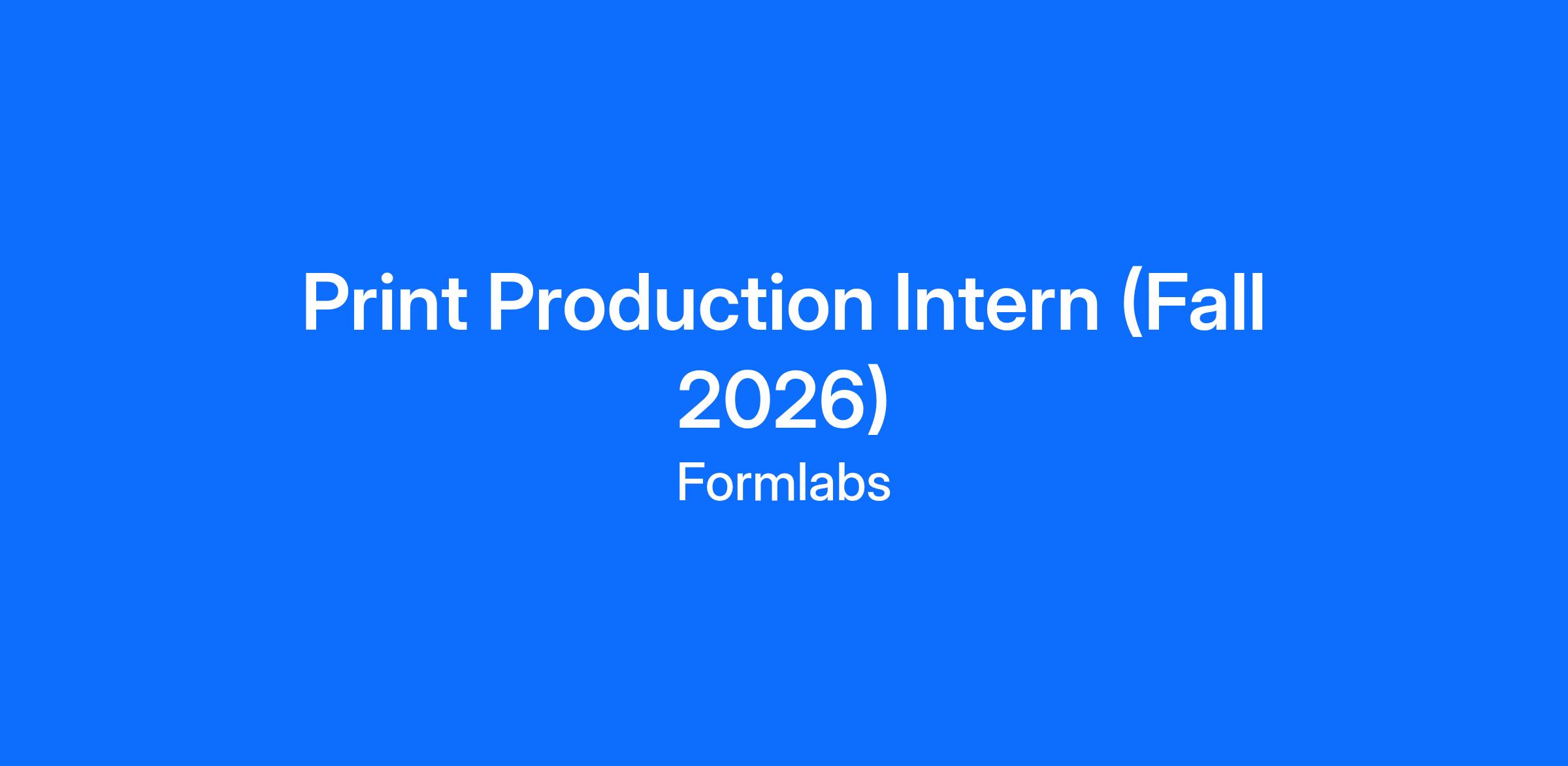 Print Production Intern (Fall 2026)

Formlabs